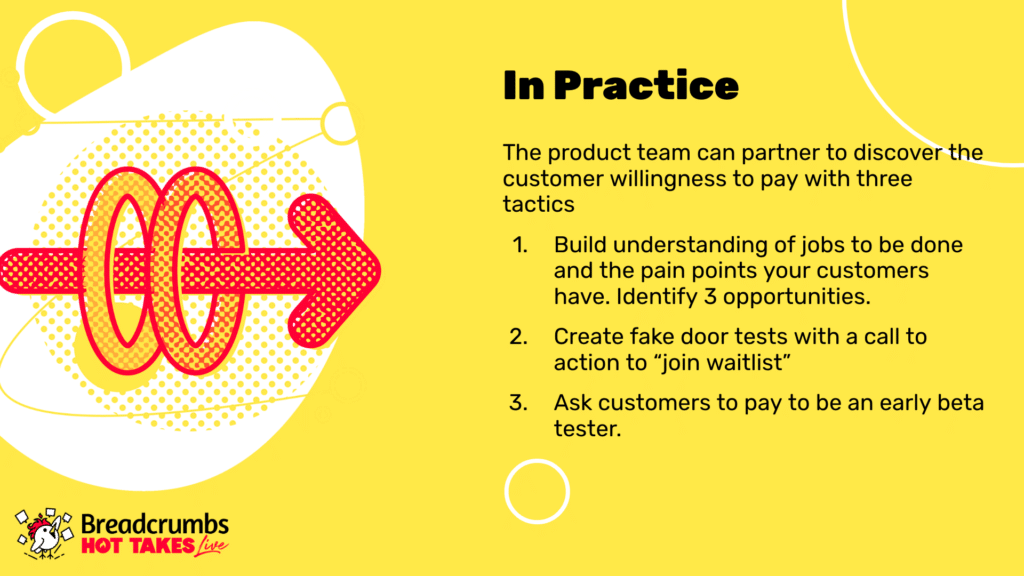 In Practice

The product team can partner to discover the customer willingness to pay with three tactics

1. Build understanding of jobs to be done and the pain points your customers have. Identify 3 opportunities.
2. Create fake door tests with a call to action to “join waitlist”
3. Ask customers to pay to be an early beta tester.

Breadcrumbs
HOT TAKES Live